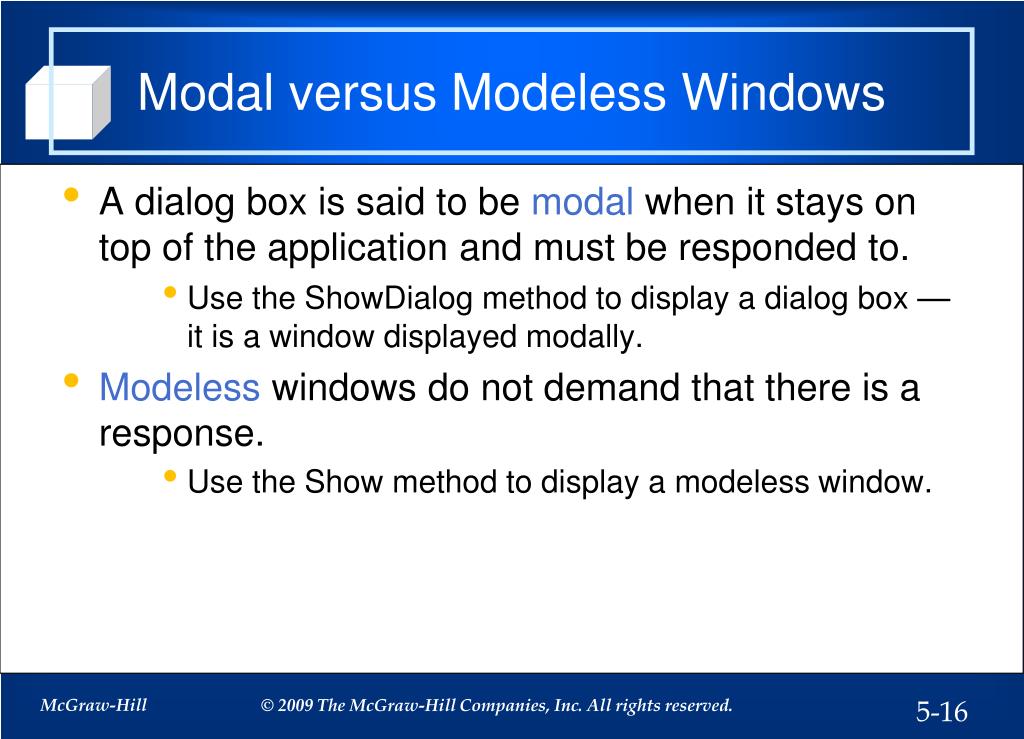 Modal versus Modeless Windows

• A dialog box is said to be modal when it stays on top of the application and must be responded to.
  • Use the ShowDialog method to display a dialog box — it is a window displayed modally.
• Modeless windows do not demand that there is a response.
  • Use the Show method to display a modeless window.

McGraw-Hill © 2009 The McGraw-Hill Companies, Inc. All rights reserved. 5-16